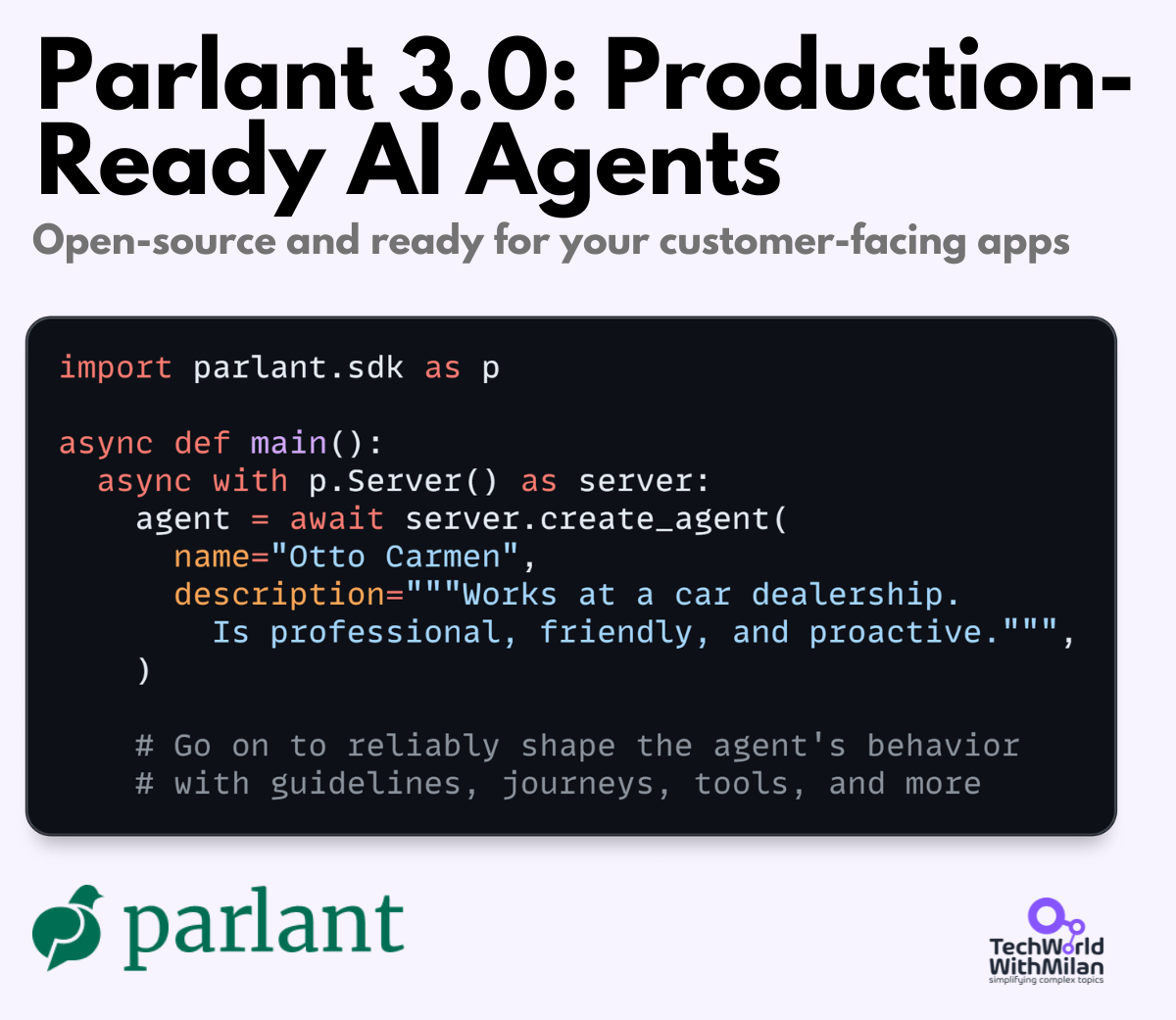 Parlant 3.0: Production-Ready AI Agents

Open-source and ready for your customer-facing apps

import parlant.sdk as p

async def main():
  async with p.Server() as server:
    agent = await server.create_agent(
      name="Otto Carmen",
      description="""Works at a car dealership.
        Is professional, friendly, and proactive.""",
    )

    # Go on to reliably shape the agent's behavior
    # with guidelines, journeys, tools, and more

parlant

TechWorld
WithMilan
simplifying complex topics